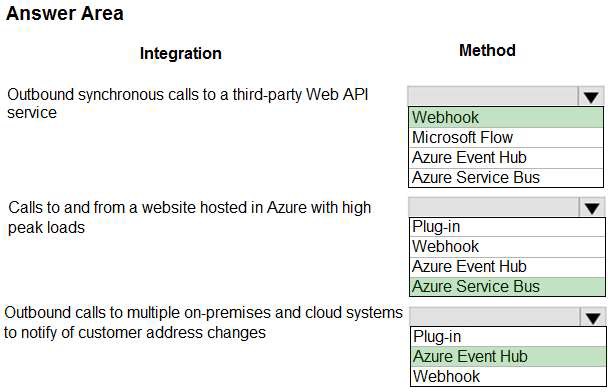 Answer Area

Integration

Method

Outbound synchronous calls to a third-party Web API service

Webhook
Microsoft Flow
Azure Event Hub
Azure Service Bus

Calls to and from a website hosted in Azure with high peak loads

Plug-in
Webhook
Azure Event Hub
Azure Service Bus

Outbound calls to multiple on-premises and cloud systems to notify of customer address changes

Plug-in
Azure Event Hub
Webhook